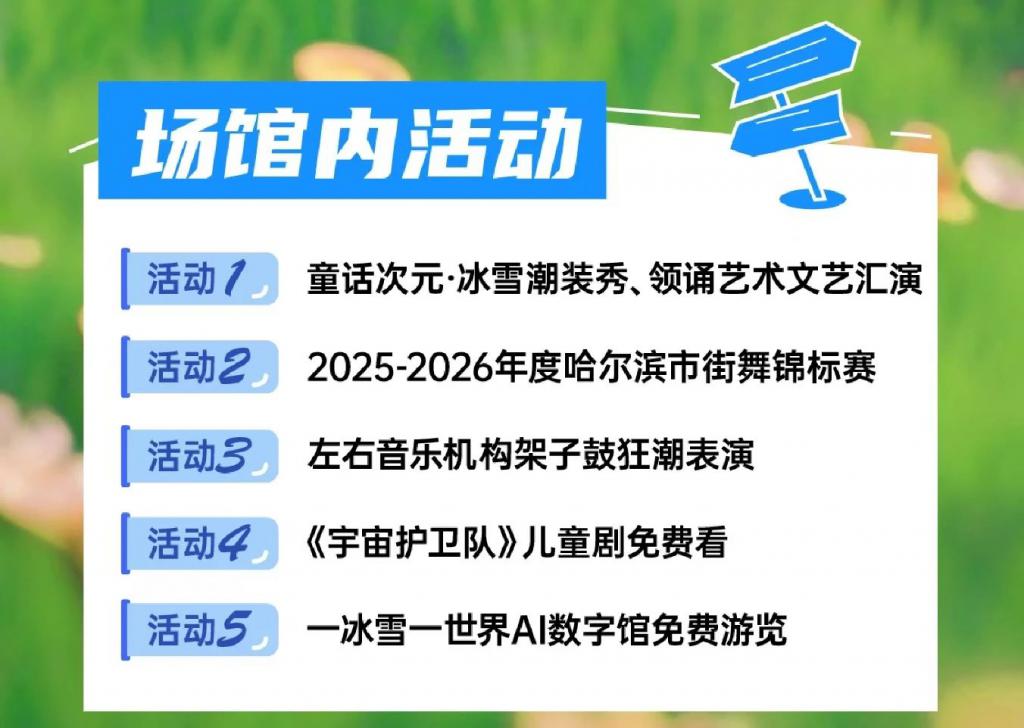 场馆内活动

活动1 童话次元·冰雪潮装秀、领诵艺术文艺汇演

活动2 2025-2026年度哈尔滨市街舞锦标赛

活动3 左右音乐机构架子鼓狂潮表演

活动4 《宇宙护卫队》儿童剧免费看

活动5 一冰雪一世界AI数字馆免费游览